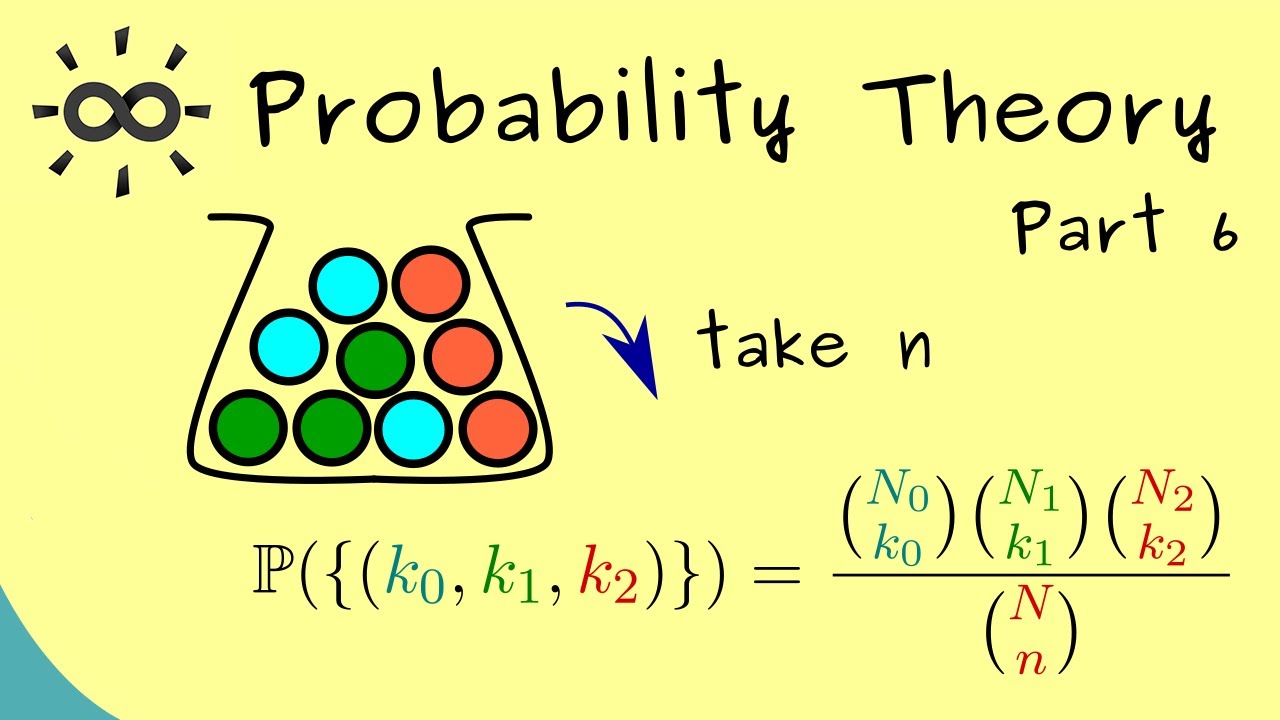 Probability Theory

Part 6

take n

$\mathbb{P}(\{(k_0, k_1, k_2)\}) = \frac{\binom{N_0}{k_0}\binom{N_1}{k_1}\binom{N_2}{k_2}}{\binom{N}{n}}$